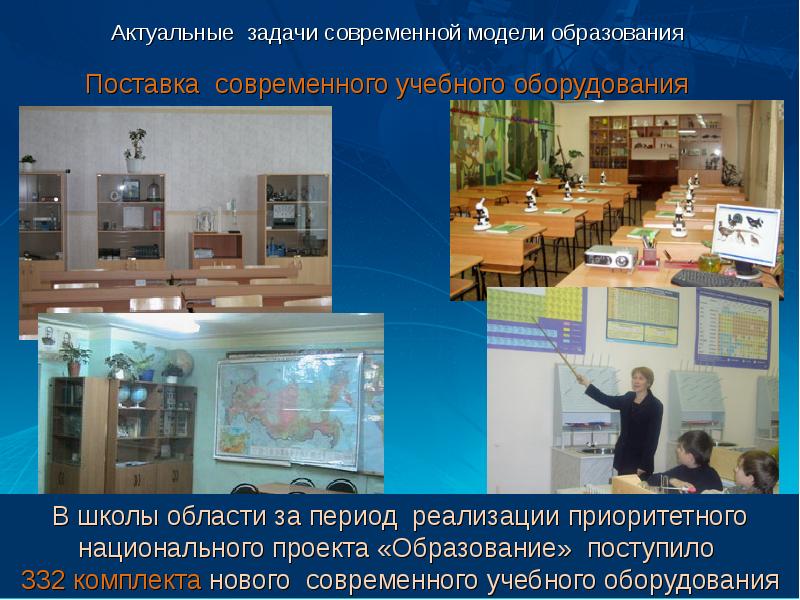 Актуальные задачи современной модели образования

Поставка современного учебного оборудования

В школы области за период реализации приоритетного национального проекта «Образование» поступило 332 комплекта нового современного учебного оборудования